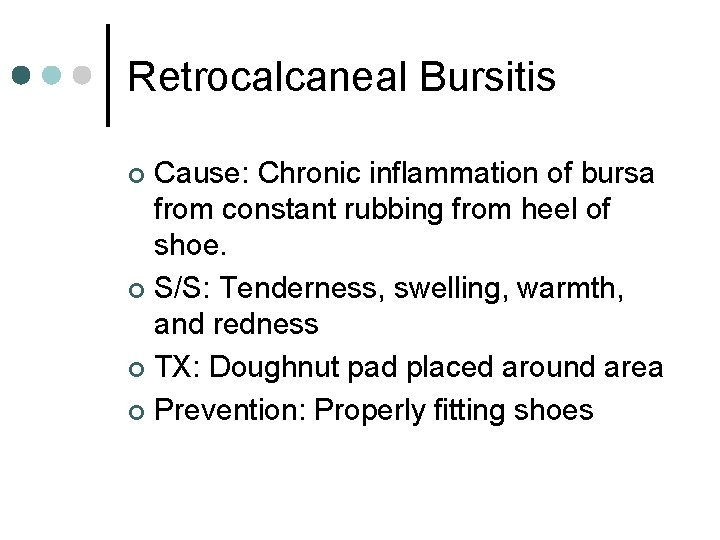 Retrocalcaneal Bursitis

- Cause: Chronic inflammation of bursa from constant rubbing from heel of shoe.
- S/S: Tenderness, swelling, warmth, and redness
- TX: Doughnut pad placed around area
- Prevention: Properly fitting shoes